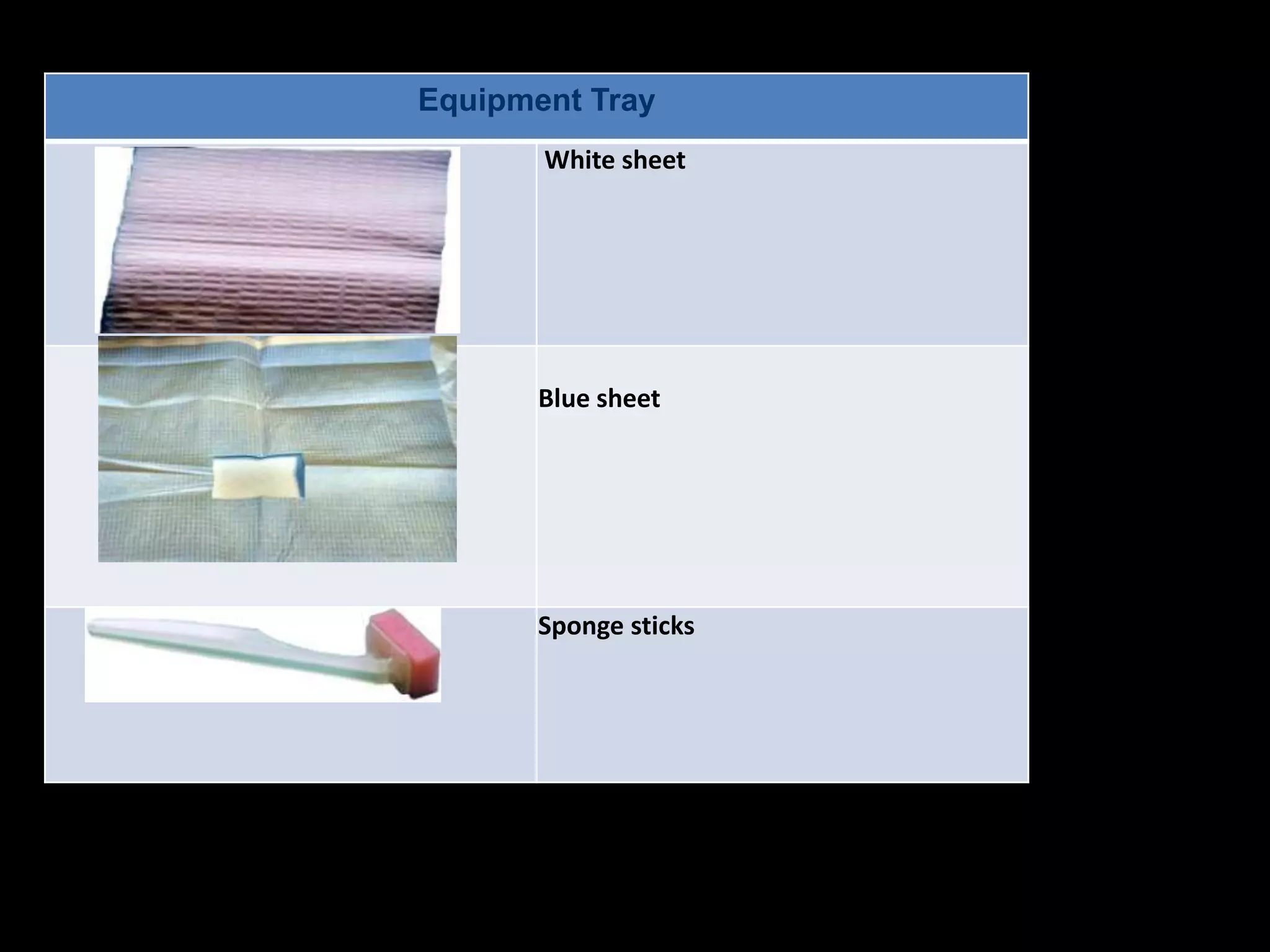 | Equipment Tray | |
|---|---|
| | White sheet |
| | Blue sheet |
| | Sponge sticks |